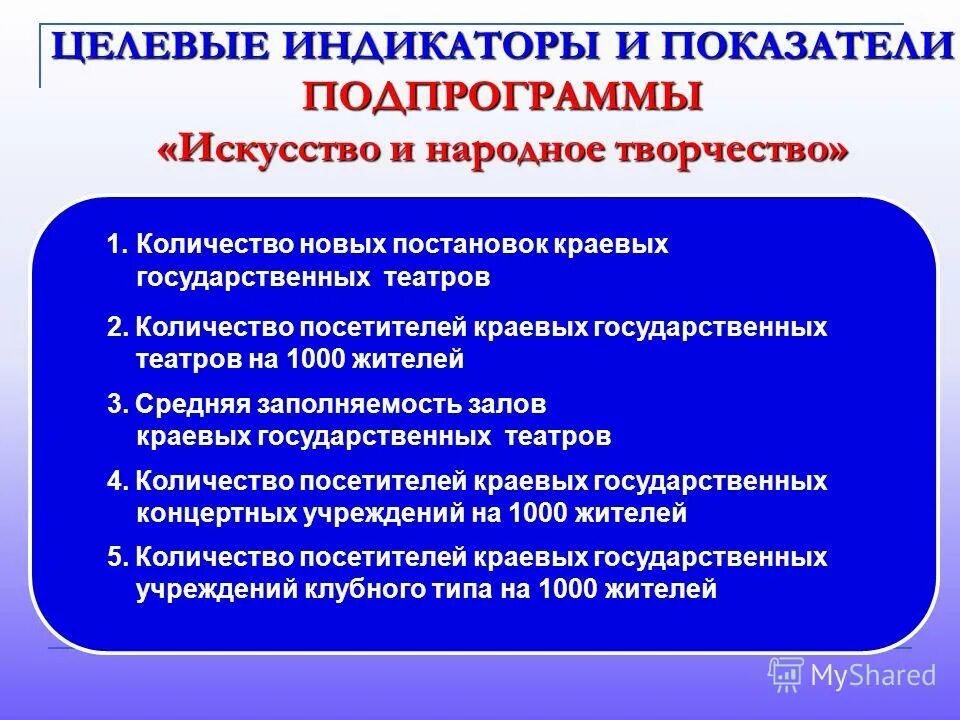 ЦЕЛЕВЫЕ ИНДИКАТОРЫ И ПОКАЗАТЕЛИ ПОДПРОГРАММЫ «Искусство и народное творчество»

1. Количество новых постановок краевых государственных театров

2. Количество посетителей краевых государственных театров на 1000 жителей

3. Средняя заполняемость залов краевых государственных театров

4. Количество посетителей краевых государственных концертных учреждений на 1000 жителей

5. Количество посетителей краевых государственных учреждений клубного типа на 1000 жителей

MyShared